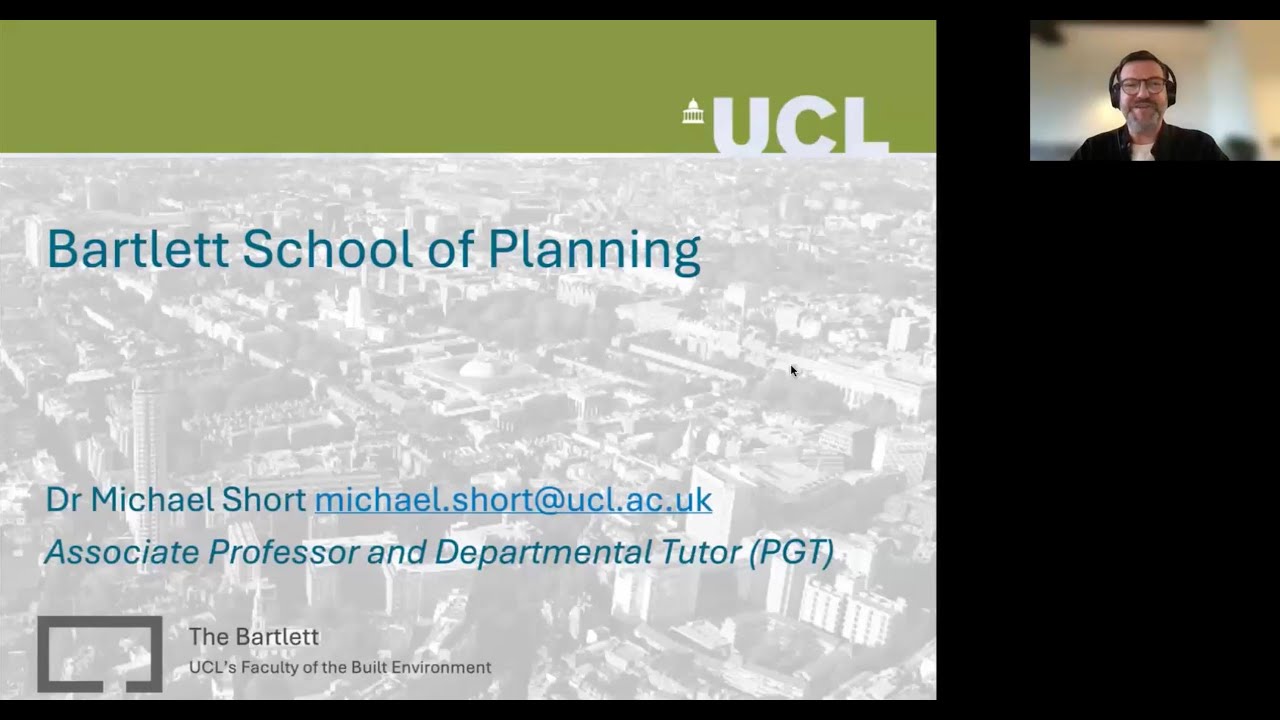 UCL

Bartlett School of Planning

Dr Michael Short michael.short@ucl.ac.uk
Associate Professor and Departmental Tutor (PGT)

The Bartlett
UCL's Faculty of the Built Environment